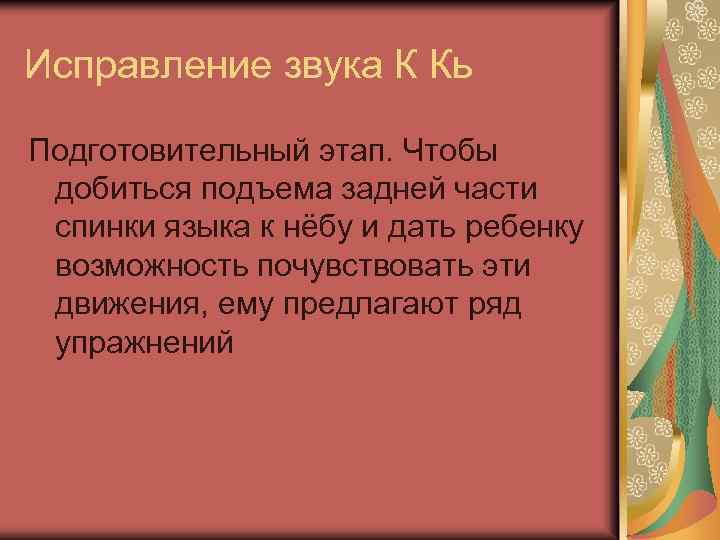 Исправление звука К Кь

Подготовительный этап. Чтобы добиться подъема задней части спинки языка к нёбу и дать ребенку возможность почувствовать эти движения, ему предлагают ряд упражнений